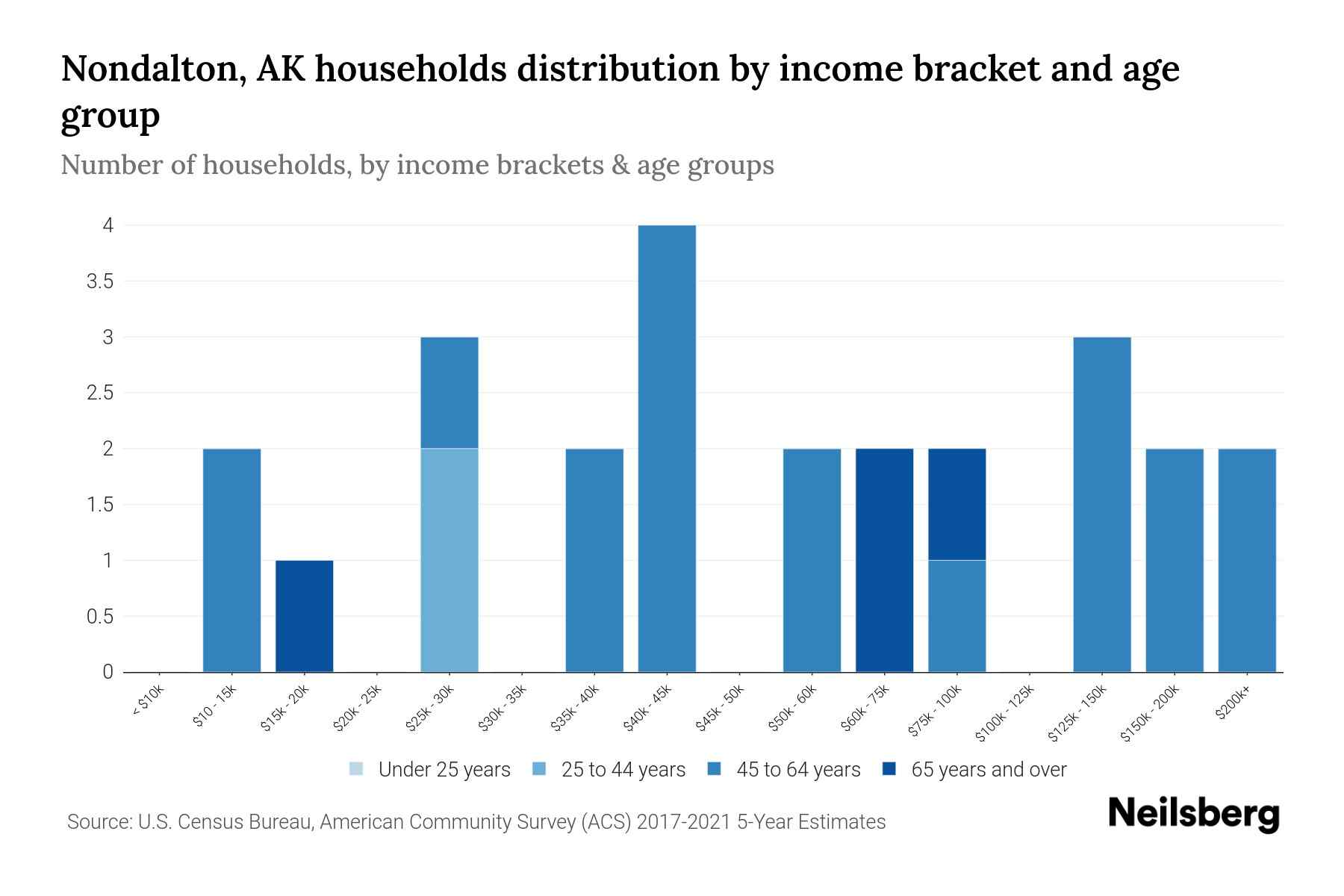 Nondalton, AK households distribution by income bracket and age group

Number of households, by income brackets & age groups

4
3.5
3
2.5
2
1.5
1
0.5
0

< $10k
$10 - 15k
$15k - 20k
$20k - 25k
$25k - 30k
$30k - 35k
$35k - 40k
$40k - 45k
$45k - 50k
$50k - 60k
$60k - 75k
$75k - 100k
$100k - 125k
$125k - 150k
$150k - 200k
$200k+

Under 25 years
25 to 44 years
45 to 64 years
65 years and over

Source: U.S. Census Bureau, American Community Survey (ACS) 2017-2021 5-Year Estimates

Neilsberg